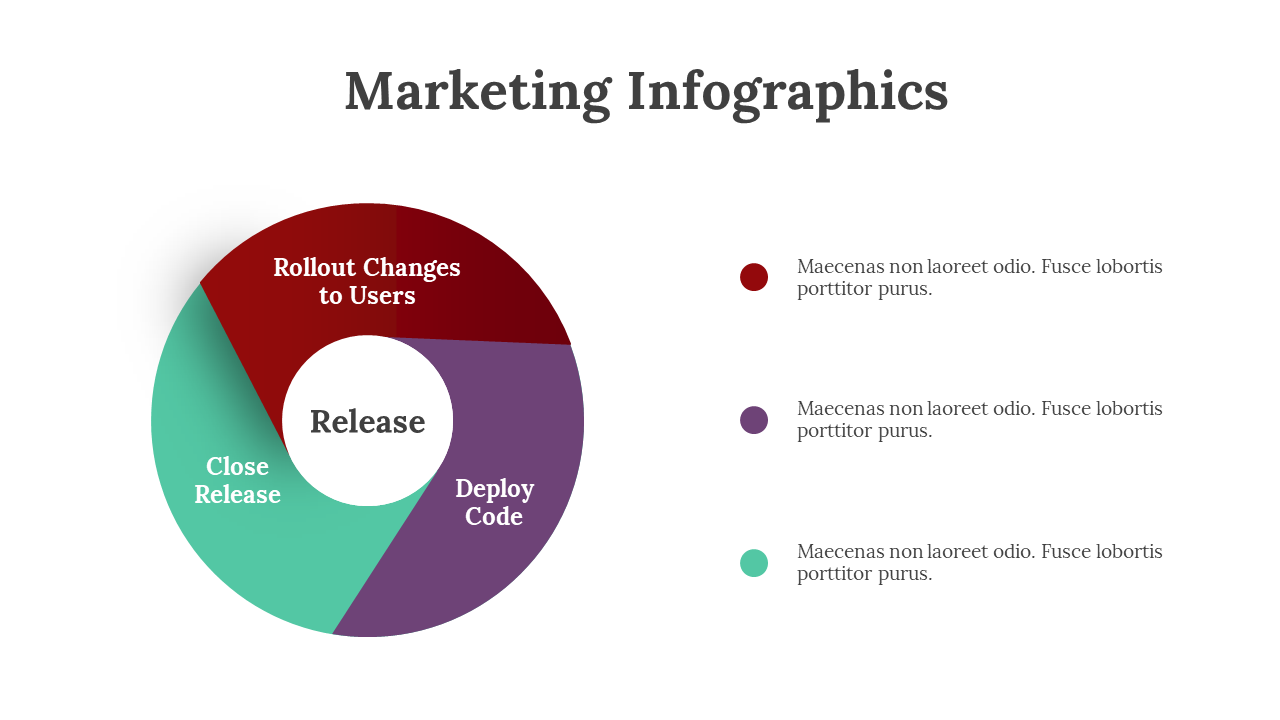 Marketing Infographics

Rollout Changes to Users

Release

Close Release

Deploy Code

Maecenas non laoreet odio. Fusce lobortis porttitor purus.

Maecenas non laoreet odio. Fusce lobortis porttitor purus.

Maecenas non laoreet odio. Fusce lobortis porttitor purus.